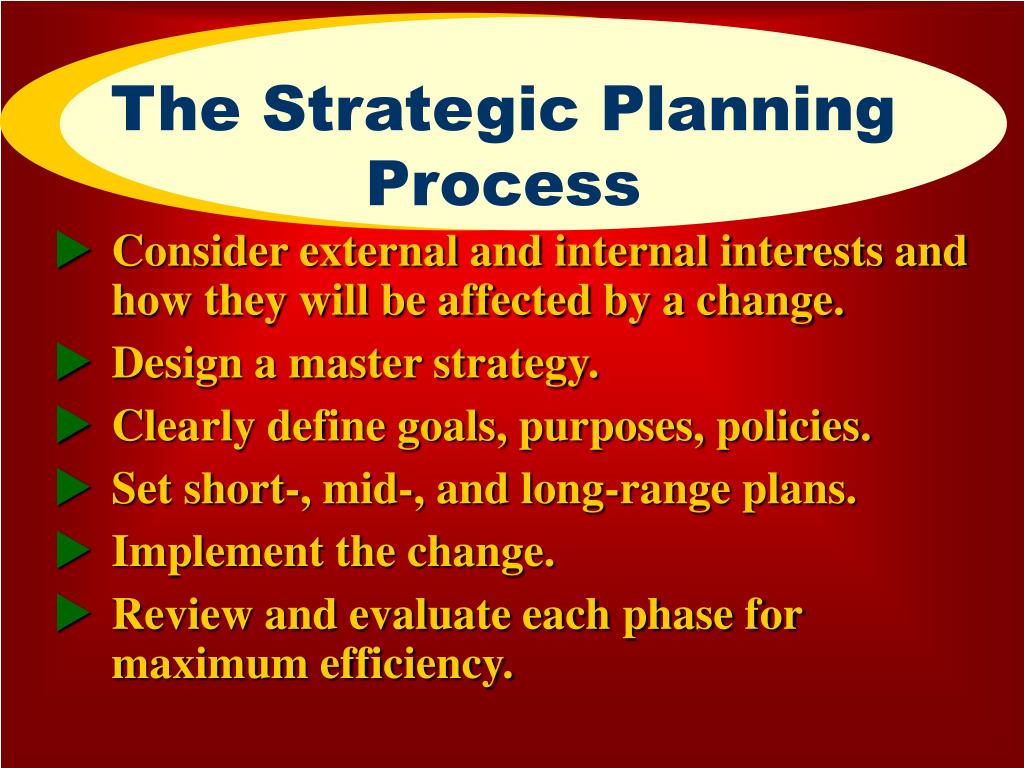 The Strategic Planning Process

► Consider external and internal interests and how they will be affected by a change.
► Design a master strategy.
► Clearly define goals, purposes, policies.
► Set short-, mid-, and long-range plans.
► Implement the change.
► Review and evaluate each phase for maximum efficiency.